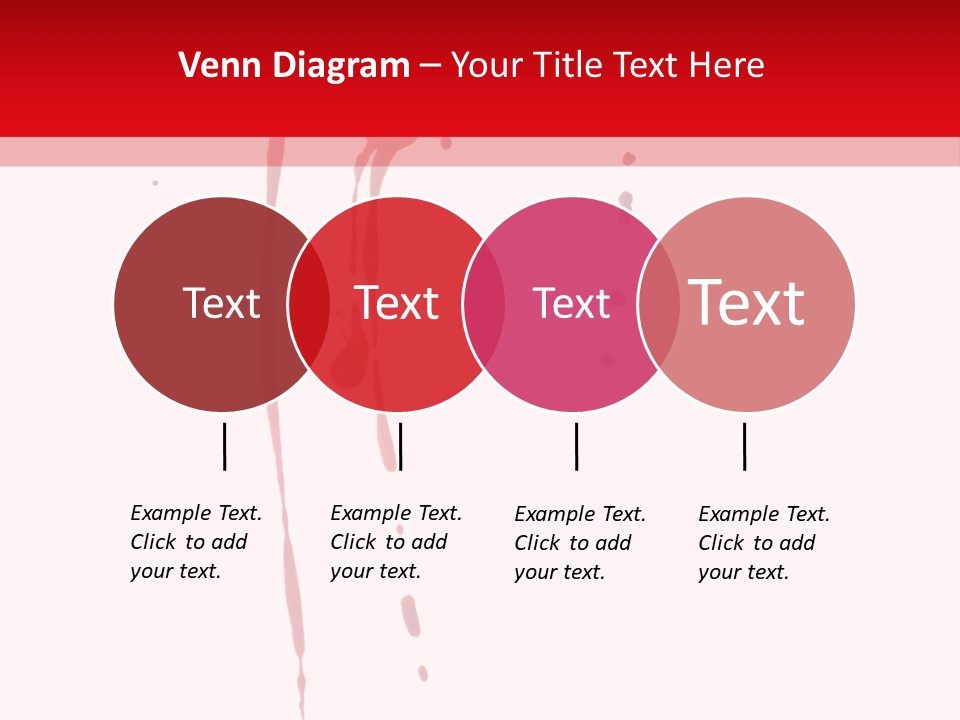 Venn Diagram – Your Title Text Here

Text

Text

Text

Text

Example Text. Click to add your text.

Example Text. Click to add your text.

Example Text. Click to add your text.

Example Text. Click to add your text.